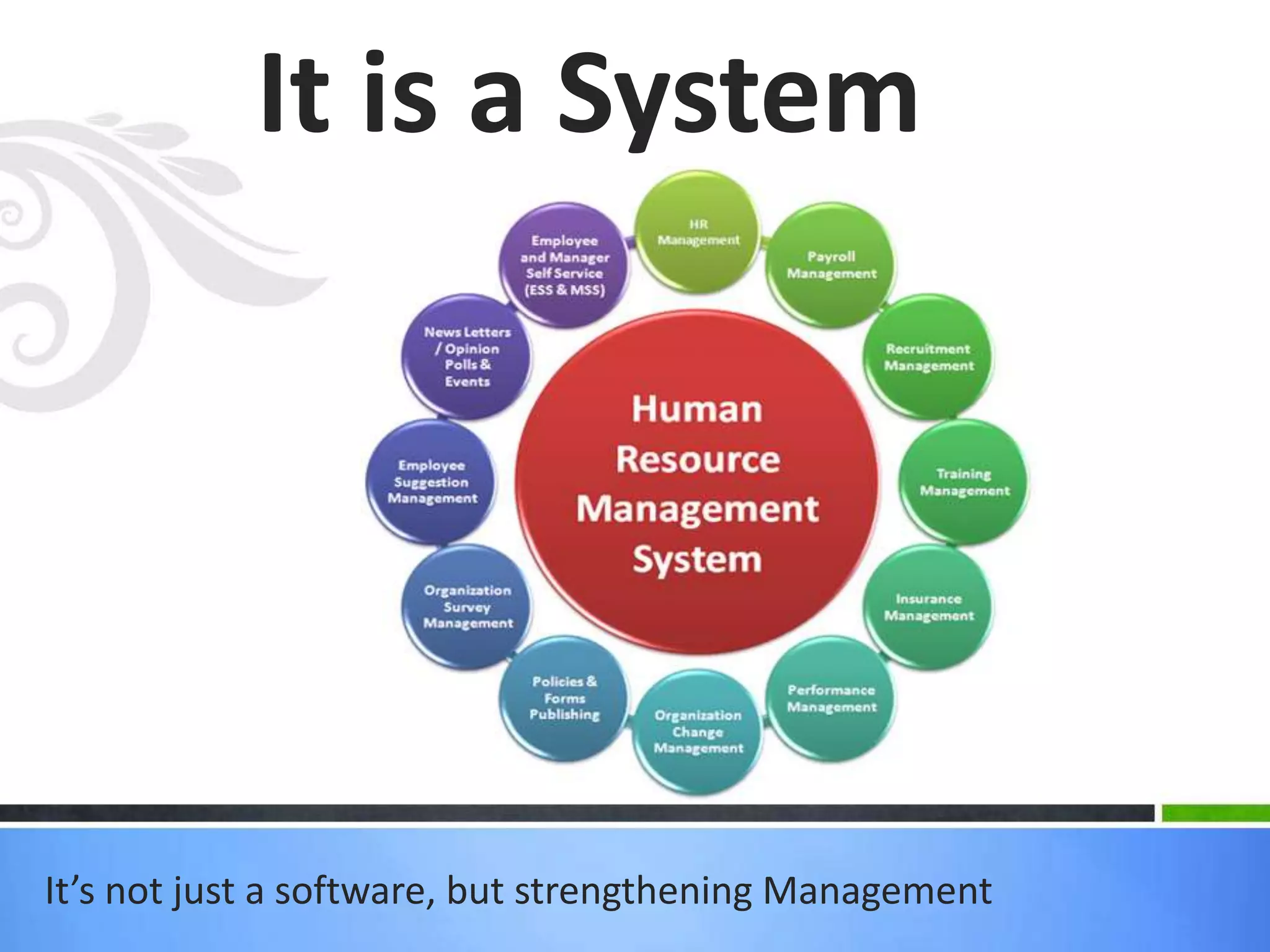 It is a System

Human Resource Management System

HR Management

Payroll Management

Recruitment Management

Training Management

Insurance Management

Performance Management

Organization Change Management

Policies & Forms Publishing

Organization Survey Management

Employee Suggestion Management

News Letters / Opinion Polls & Events

Employee and Manager Self Service (ESS & MSS)

It's not just a software, but strengthening Management